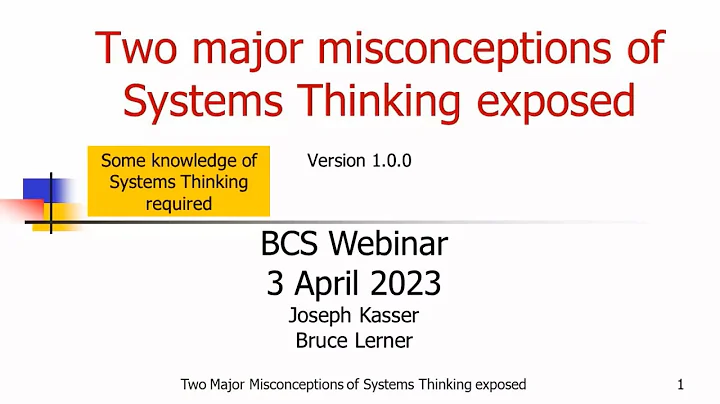 Two major misconceptions of Systems Thinking exposed

Some knowledge of Systems Thinking required

Version 1.0.0

BCS Webinar
3 April 2023
Joseph Kasser
Bruce Lerner

Two Major Misconceptions of Systems Thinking exposed

1